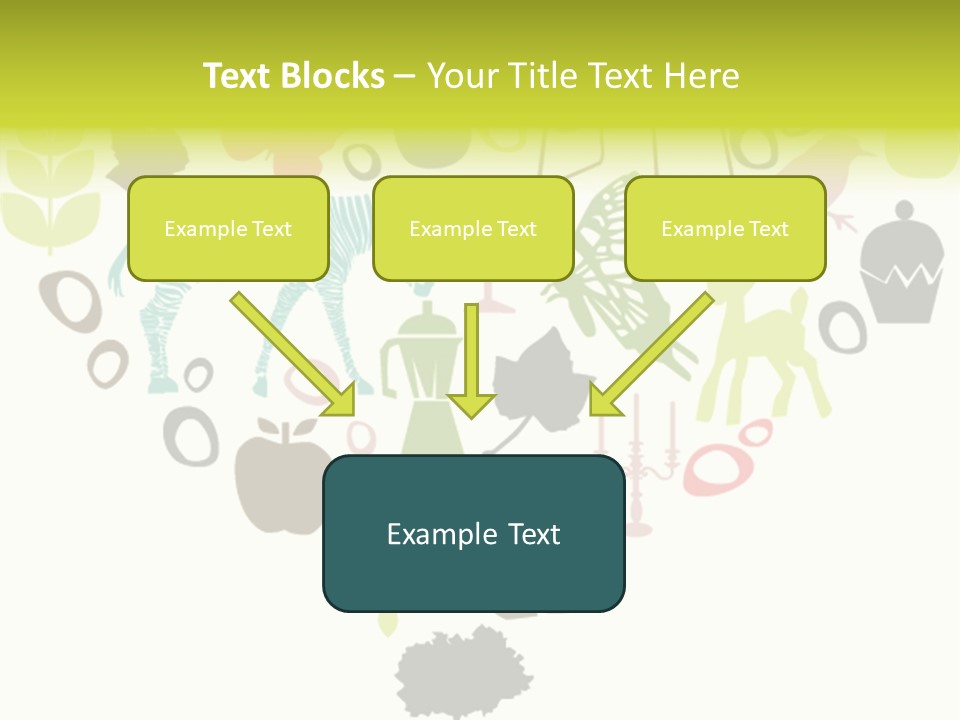 Text Blocks – Your Title Text Here

Example Text

Example Text

Example Text

Example Text